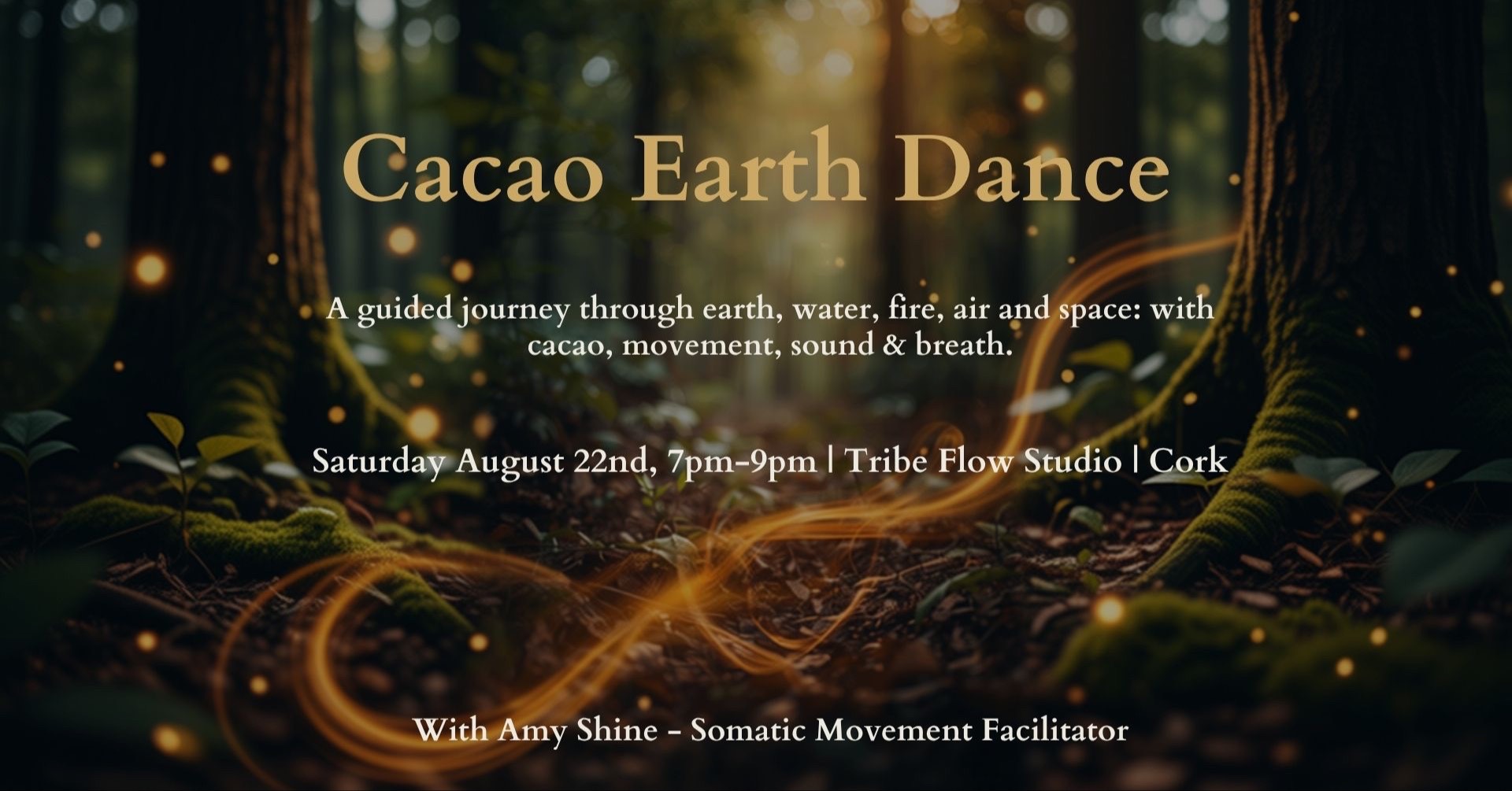 Cacao Earth Dance

A guided journey through earth, water, fire, air and space: with cacao, movement, sound & breath.

Saturday August 22nd, 7pm-9pm | Tribe Flow Studio | Cork

With Amy Shine - Somatic Movement Facilitator